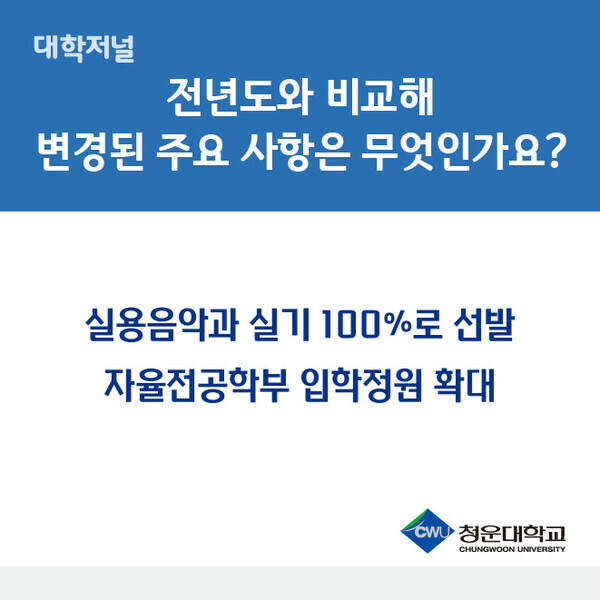 대학저널

전년도와 비교해
변경된 주요 사항은 무엇인가요?

실용음악과 실기 100%로 선발
자율전공학부 입학정원 확대

CWU 청운대학교
CHUNGWOON UNIVERSITY